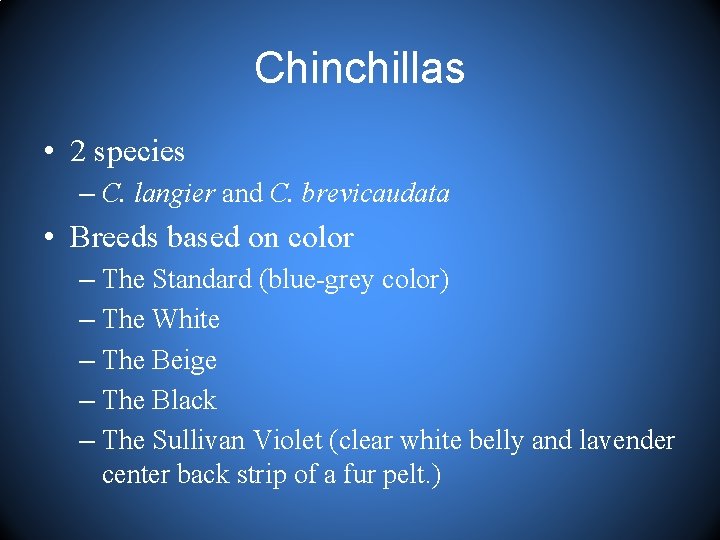 Chinchillas

• 2 species
– C. langier and C. brevicaudata
• Breeds based on color
– The Standard (blue-grey color)
– The White
– The Beige
– The Black
– The Sullivan Violet (clear white belly and lavender center back strip of a fur pelt.)